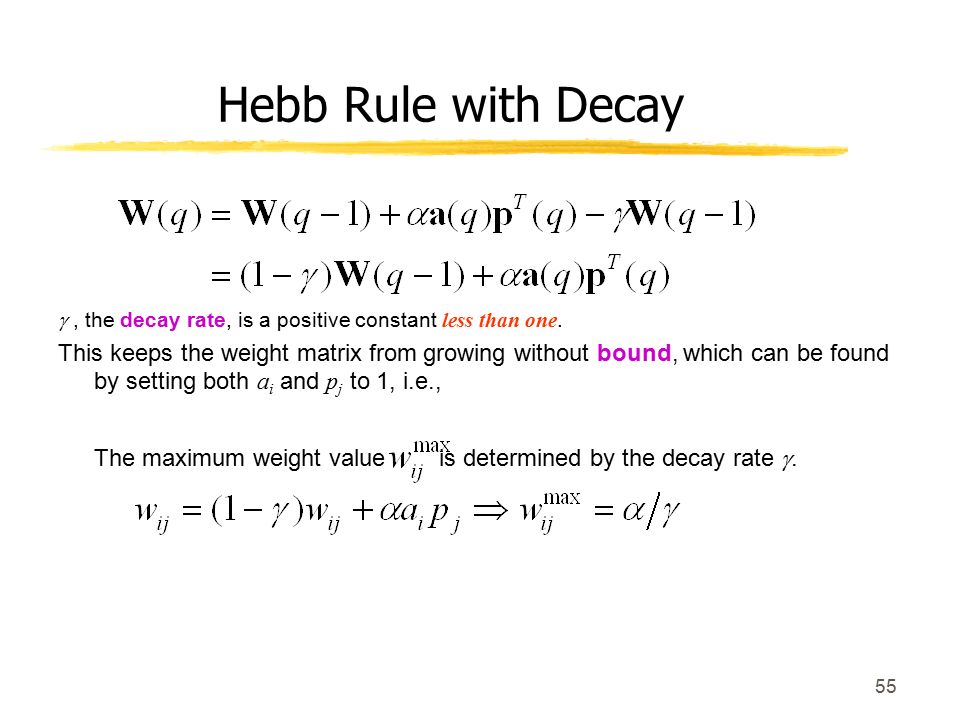 Hebb Rule with Decay

$\mathbf{W}(q) = \mathbf{W}(q-1) + \alpha\mathbf{a}(q)\mathbf{p}^T(q) - \gamma\mathbf{W}(q-1)$

$= (1-\gamma)\mathbf{W}(q-1) + \alpha\mathbf{a}(q)\mathbf{p}^T(q)$

$\gamma$ , the decay rate, is a positive constant less than one.

This keeps the weight matrix from growing without bound, which can be found by setting both $a_i$ and $p_j$ to 1, i.e.,

The maximum weight value $w_{ij}^{\max}$ is determined by the decay rate $\gamma$.

$w_{ij} = (1-\gamma)w_{ij} + \alpha a_i p_j \Rightarrow w_{ij}^{\max} = \alpha/\gamma$

55